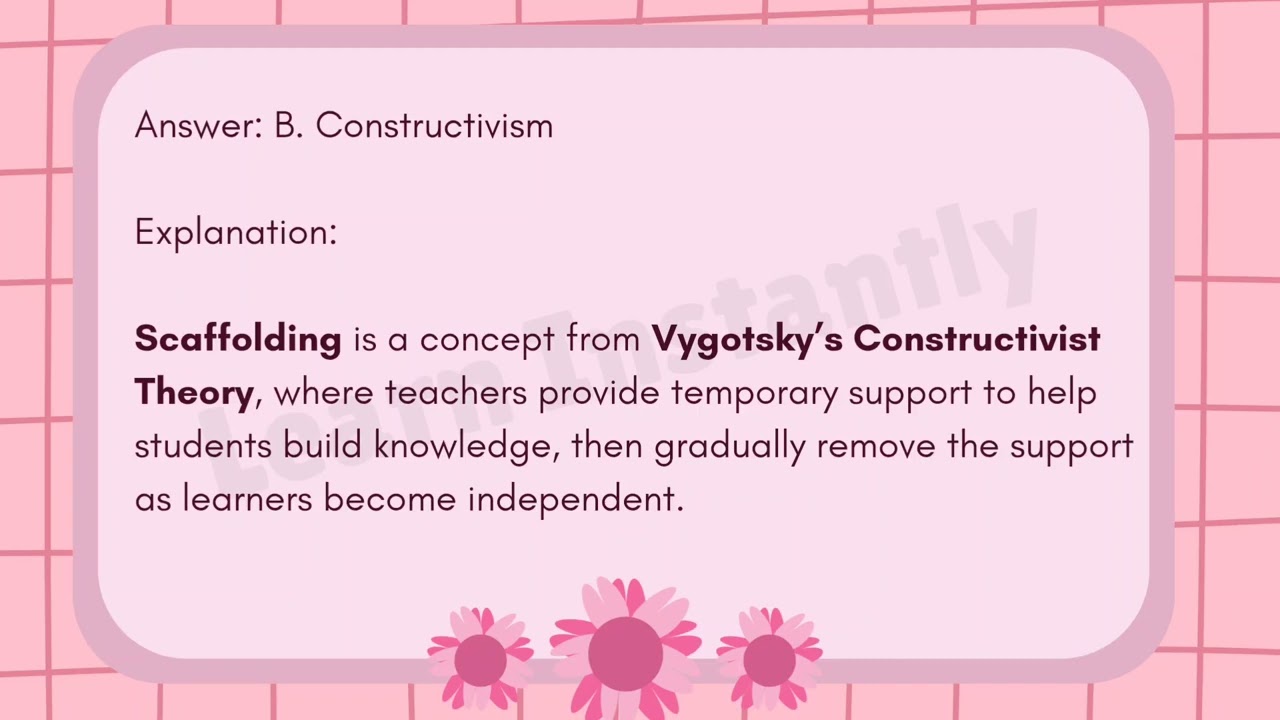 Answer: B. Constructivism

Explanation:

Scaffolding is a concept from Vygotsky's Constructivist Theory, where teachers provide temporary support to help students build knowledge, then gradually remove the support as learners become independent.

Learn Instantly